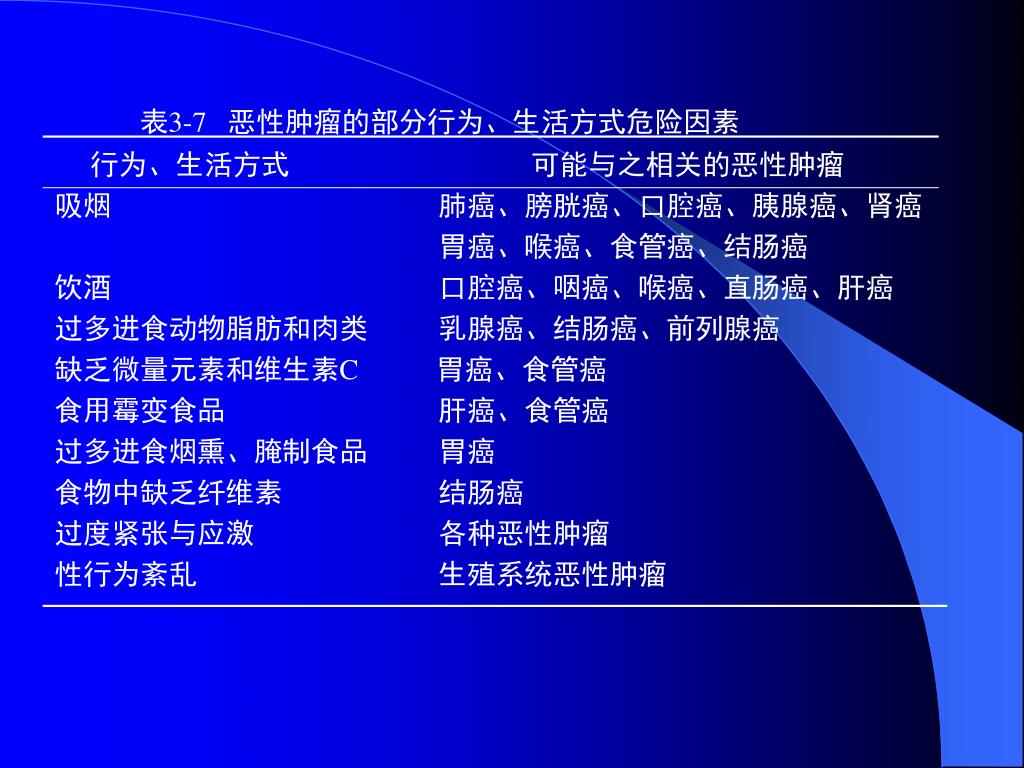 表3-7 恶性肿瘤的部分行为、生活方式危险因素

| 行为、生活方式 | 可能与之相关的恶性肿瘤 |
|---|---|
| 吸烟 | 肺癌、膀胱癌、口腔癌、胰腺癌、肾癌 胃癌、喉癌、食管癌、结肠癌 |
| 饮酒 | 口腔癌、咽癌、喉癌、直肠癌、肝癌 |
| 过多进食动物脂肪和肉类 | 乳腺癌、结肠癌、前列腺癌 |
| 缺乏微量元素和维生素C | 胃癌、食管癌 |
| 食用霉变食品 | 肝癌、食管癌 |
| 过多进食烟熏、腌制食品 | 胃癌 |
| 食物中缺乏纤维素 | 结肠癌 |
| 过度紧张与应激 | 各种恶性肿瘤 |
| 性行为紊乱 | 生殖系统恶性肿瘤 |